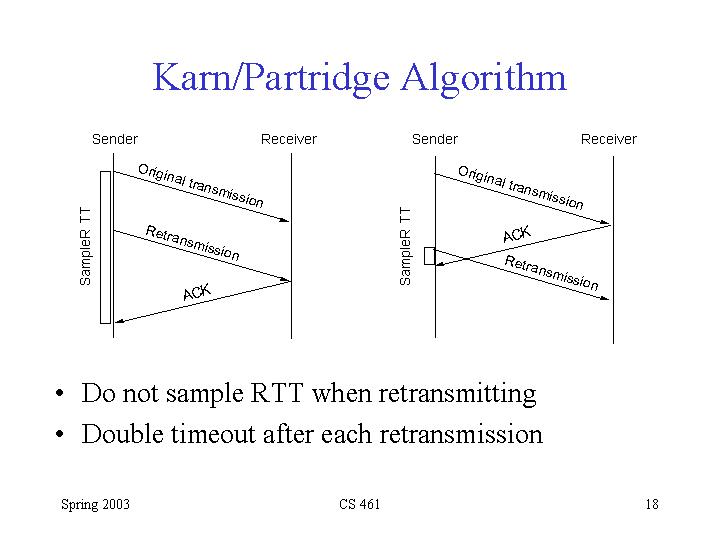 Karn/Partridge Algorithm

Sender

Receiver

SampleR TT

Original transmission

Retransmission

ACK

Sender

Receiver

SampleR TT

Original transmission

ACK

Retransmission

• Do not sample RTT when retransmitting
• Double timeout after each retransmission

Spring 2003

CS 461

18